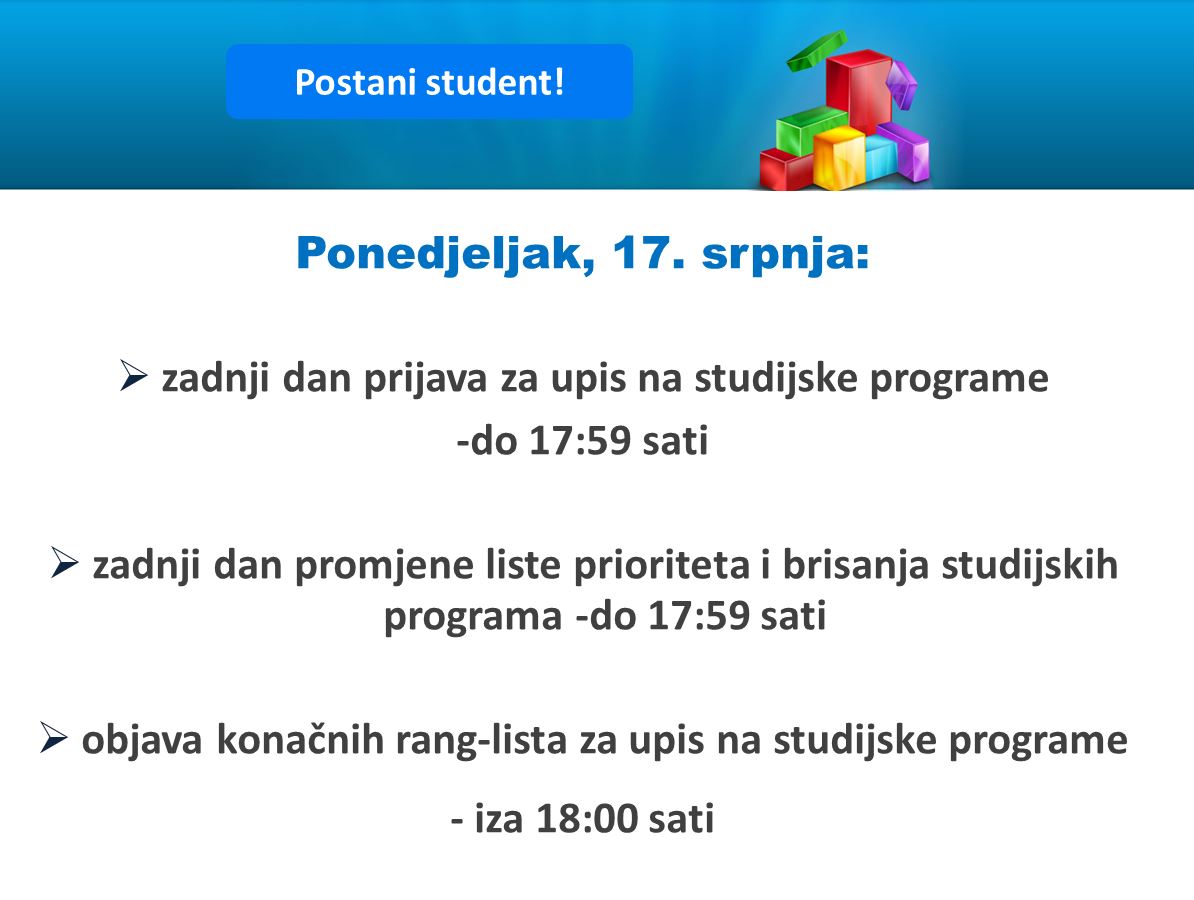 Postani student!

Ponedjeljak, 17. srpnja:

➢ zadnji dan prijava za upis na studijske programe
-do 17:59 sati

➢ zadnji dan promjene liste prioriteta i brisanja studijskih programa -do 17:59 sati

➢ objava konačnih rang-lista za upis na studijske programe
- iza 18:00 sati